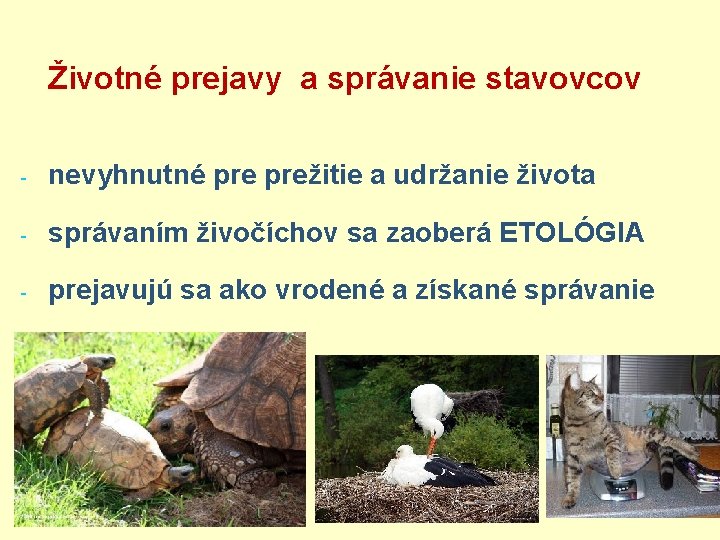 Životné prejavy a správanie stavovcov

- nevyhnutné pre prežitie a udržanie života

- správaním živočíchov sa zaoberá ETOLÓGIA

- prejavujú sa ako vrodené a získané správanie